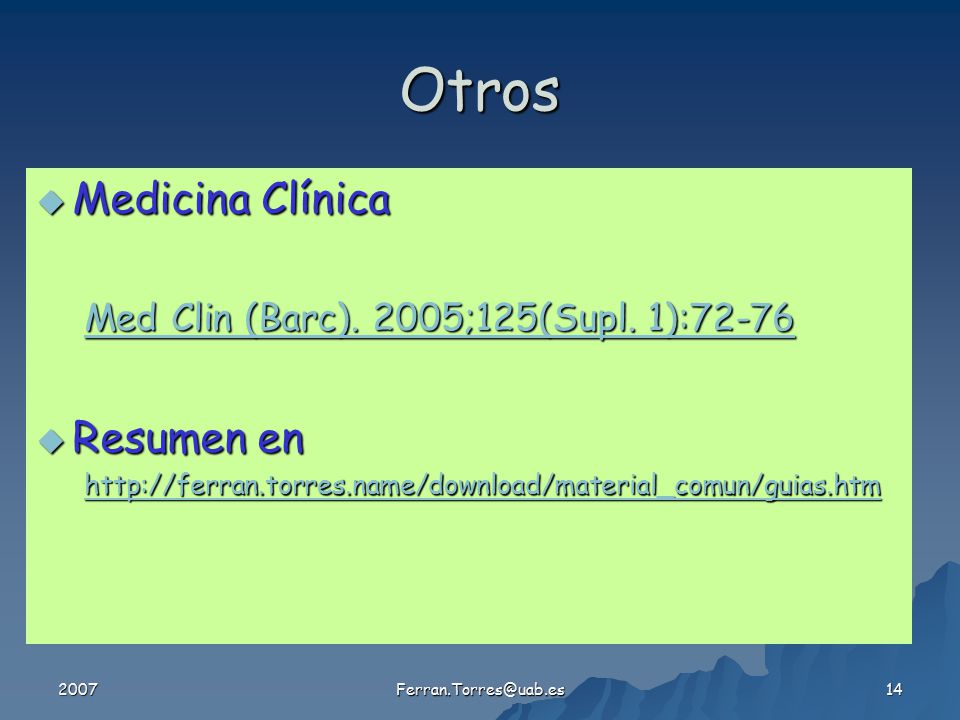 Otros

Medicina Clínica

Med Clin (Barc). 2005;125(Supl. 1):72-76

Resumen en

http://ferran.torres.name/download/material_comun/guias.htm

2007

Ferran.Torres@uab.es

14